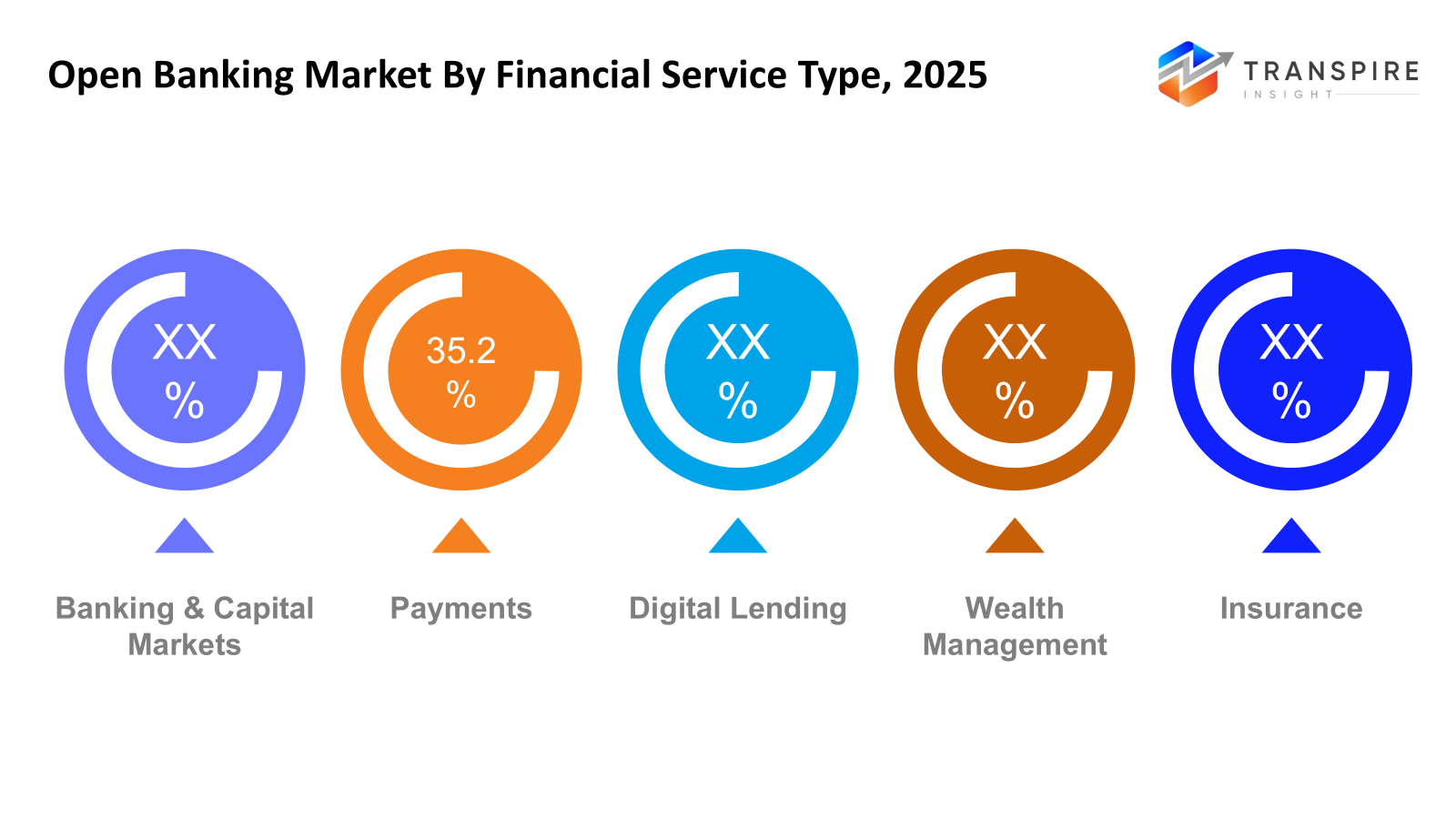 Open Banking Market By Financial Service Type, 2025

TRANSPIRE
INSIGHT

XX %

35.2 %

XX %

XX %

XX %

Banking & Capital Markets

Payments

Digital Lending

Wealth Management

Insurance